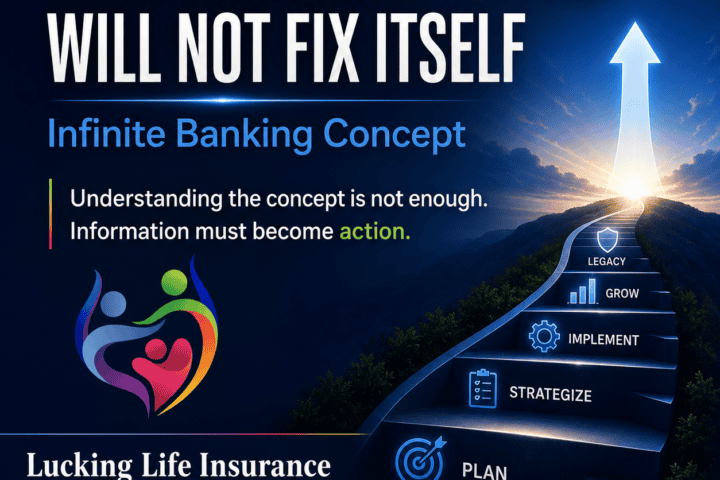 WILL NOT FIX ITSELF

Infinite Banking Concept

Understanding the concept is not enough. Information must become action.

LEGACY
GROW
IMPLEMENT
STRATEGIZE
PLAN

Lucking Life Insurance